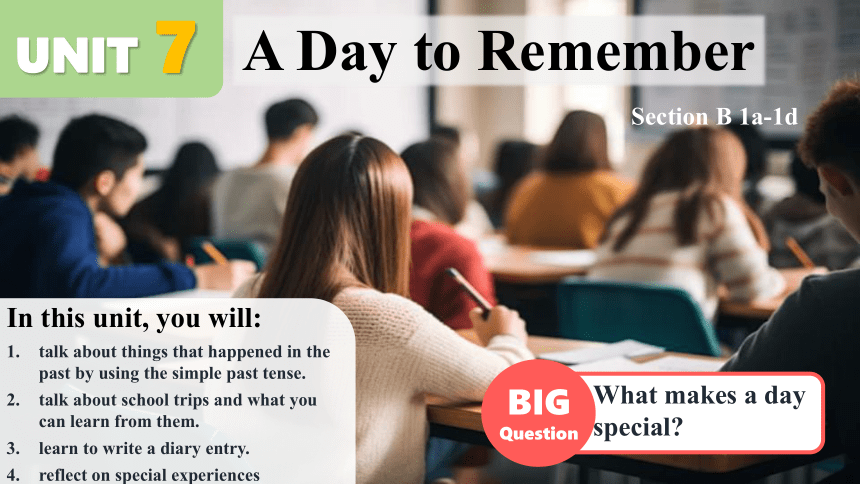 UNIT 7

A Day to Remember

Section B 1a-1d

In this unit, you will:

1. talk about things that happened in the past by using the simple past tense.
2. talk about school trips and what you can learn from them.
3. learn to write a diary entry.
4. reflect on special experiences

BIG Question

What makes a day special?